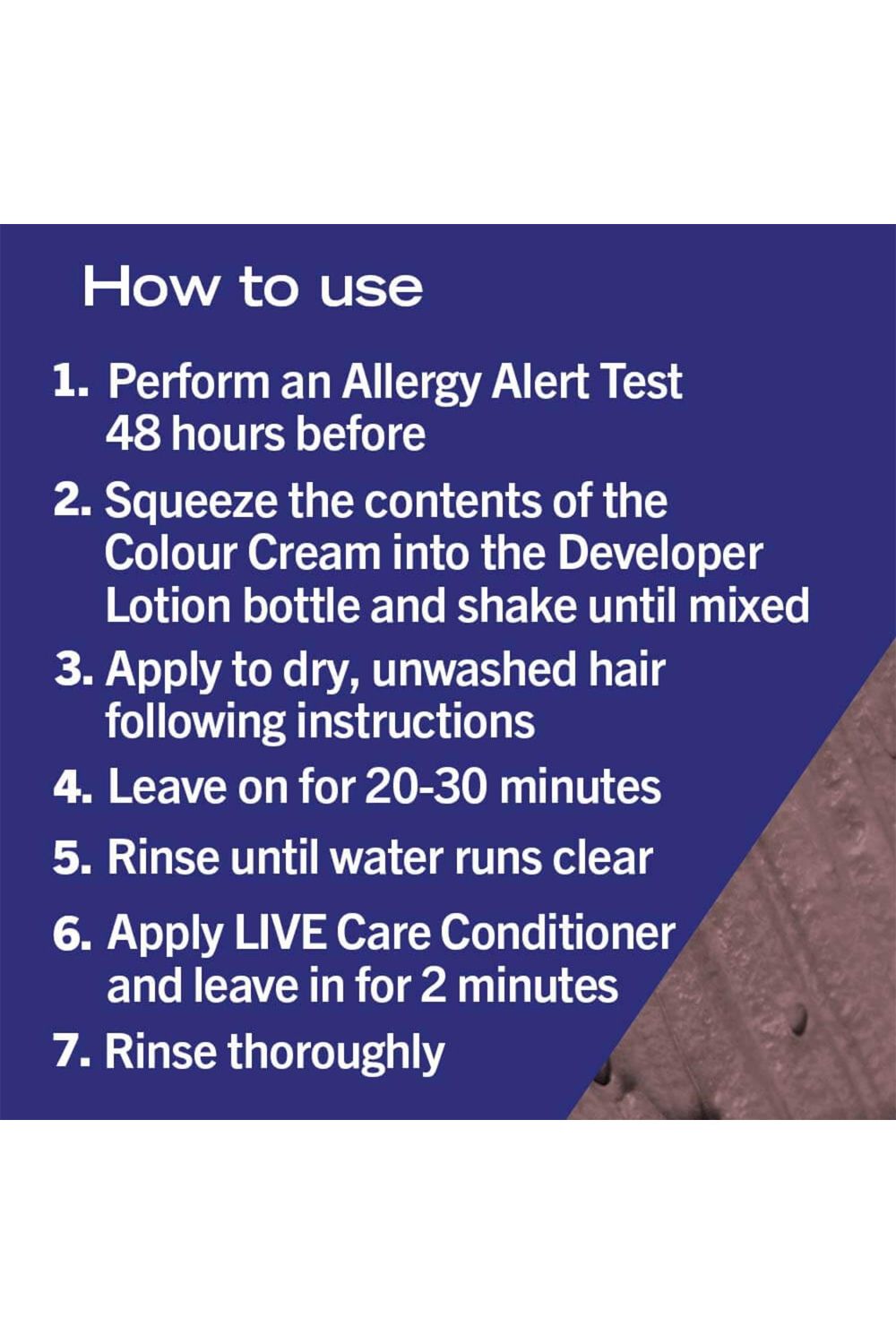 How to use

1. Perform an Allergy Alert Test 48 hours before

2. Squeeze the contents of the Colour Cream into the Developer Lotion bottle and shake until mixed

3. Apply to dry, unwashed hair following instructions

4. Leave on for 20-30 minutes

5. Rinse until water runs clear

6. Apply LIVE Care Conditioner and leave in for 2 minutes

7. Rinse thoroughly